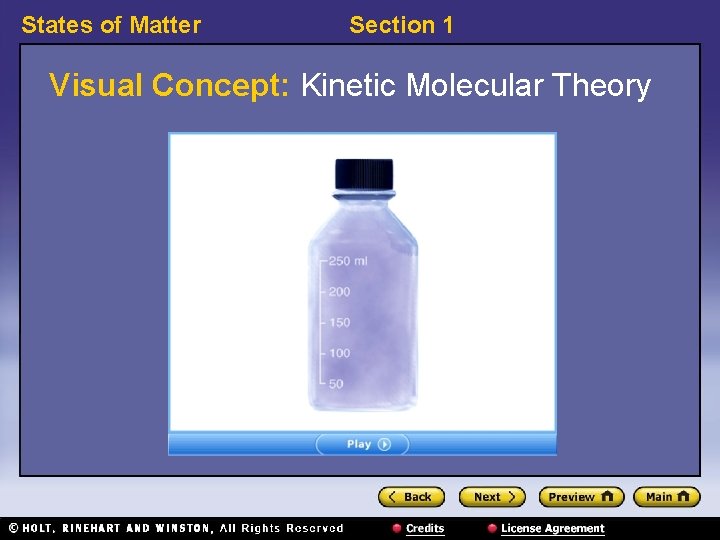 States of Matter

Section 1

Visual Concept: Kinetic Molecular Theory

250 ml
200
150
100
50

Play

Back

Next

Preview

Main

© HOLT, RINEHART AND WINSTON, All Rights Reserved

Credits

License Agreement